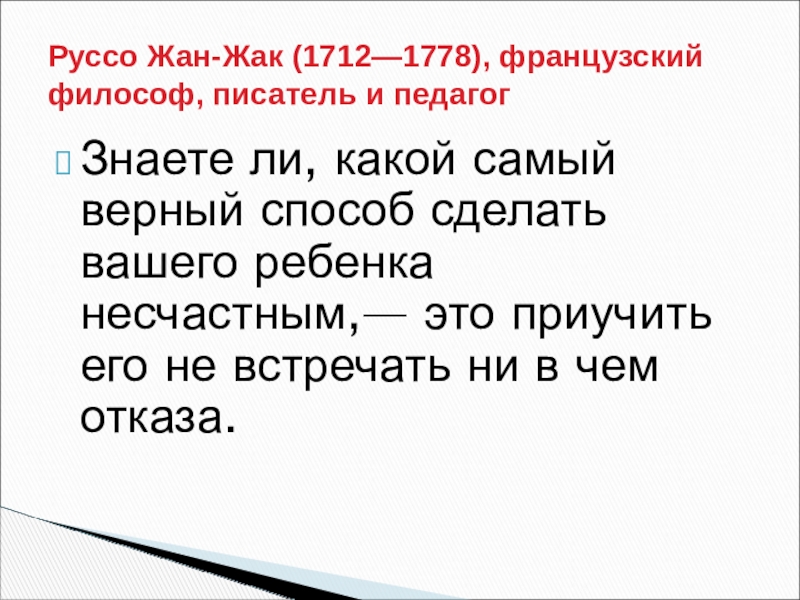 Руссо Жан-Жак (1712—1778), французский философ, писатель и педагог

Знаете ли, какой самый верный способ сделать вашего ребенка несчастным,— это приучить его не встречать ни в чем отказа.